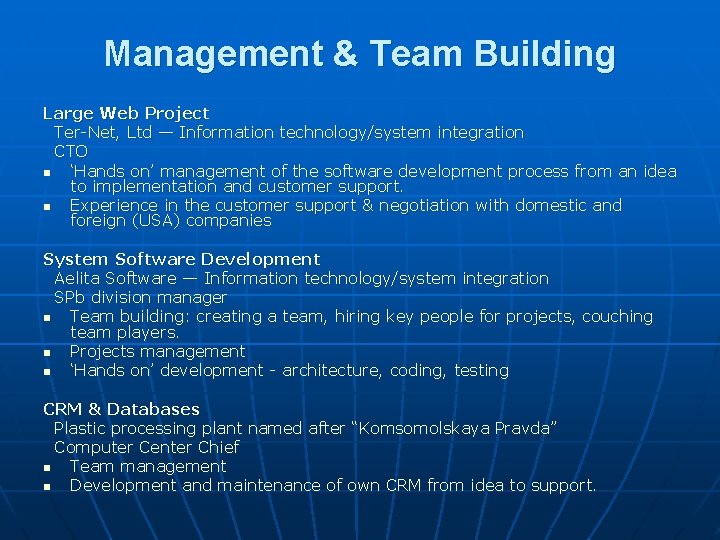 Management & Team Building

Large Web Project
Ter-Net, Ltd — Information technology/system integration
CTO
- ‘Hands on’ management of the software development process from an idea to implementation and customer support.
- Experience in the customer support & negotiation with domestic and foreign (USA) companies

System Software Development
Aelita Software — Information technology/system integration
SPb division manager
- Team building: creating a team, hiring key people for projects, couching team players.
- Projects management
- ‘Hands on’ development - architecture, coding, testing

CRM & Databases
Plastic processing plant named after “Komsomolskaya Pravda”
Computer Center Chief
- Team management
- Development and maintenance of own CRM from idea to support.